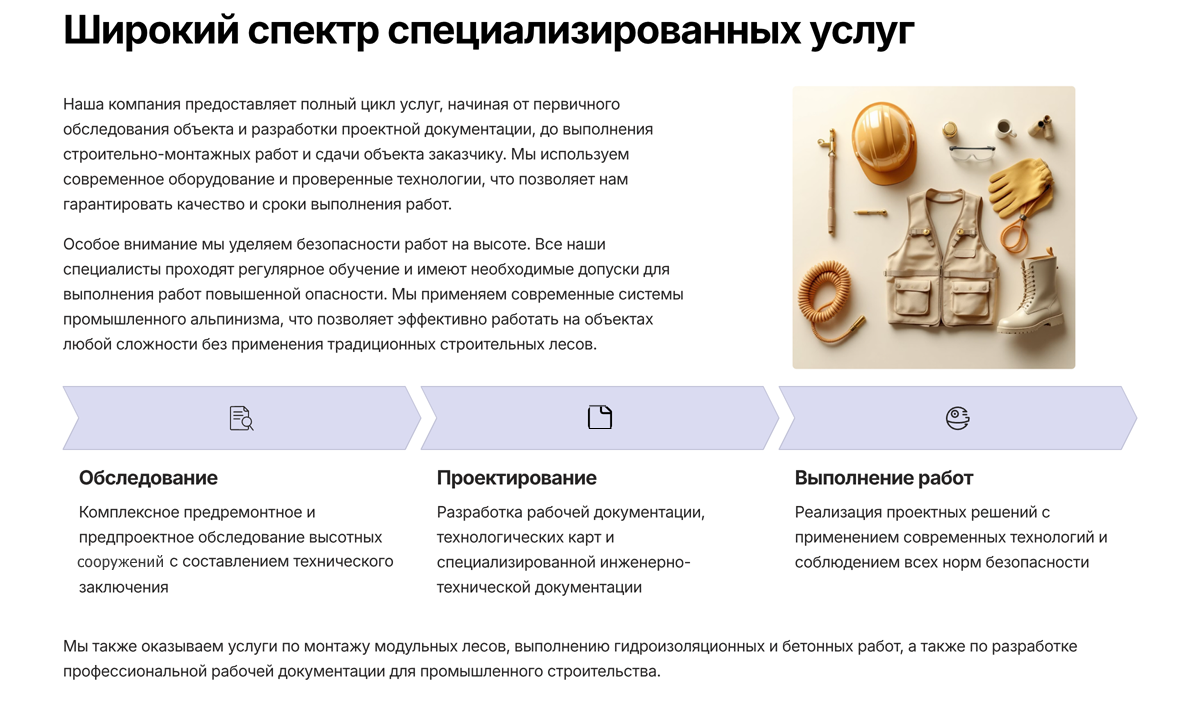 Широкий спектр специализированных услуг

Наша компания предоставляет полный цикл услуг, начиная от первичного обследования объекта и разработки проектной документации, до выполнения строительно-монтажных работ и сдачи объекта заказчику. Мы используем современное оборудование и проверенные технологии, что позволяет нам гарантировать качество и сроки выполнения работ.

Особое внимание мы уделяем безопасности работ на высоте. Все наши специалисты проходят регулярное обучение и имеют необходимые допуски для выполнения работ повышенной опасности. Мы применяем современные системы промышленного альпинизма, что позволяет эффективно работать на объектах любой сложности без применения традиционных строительных лесов.

Обследование

Комплексное предремонтное и предпроектное обследование высотных сооружений с составлением технического заключения

Проектирование

Разработка рабочей документации, технологических карт и специализированной инженерно-технической документации

Выполнение работ

Реализация проектных решений с применением современных технологий и соблюдением всех норм безопасности

Мы также оказываем услуги по монтажу модульных лесов, выполнению гидроизоляционных и бетонных работ, а также по разработке профессиональной рабочей документации для промышленного строительства.